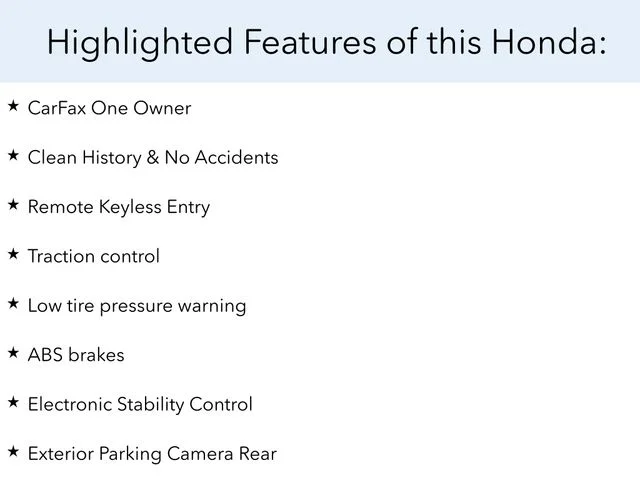 Highlighted Features of this Honda:

★ CarFax One Owner

★ Clean History & No Accidents

★ Remote Keyless Entry

★ Traction control

★ Low tire pressure warning

★ ABS brakes

★ Electronic Stability Control

★ Exterior Parking Camera Rear